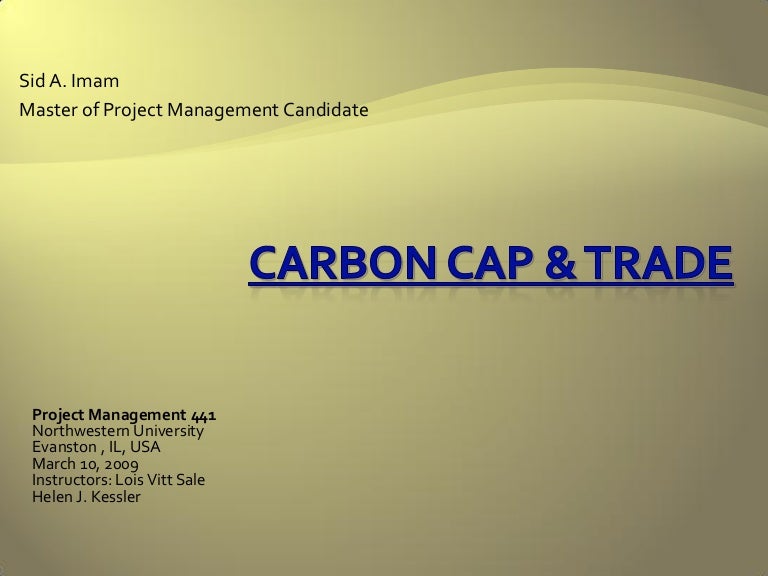 Sid A. Imam
Master of Project Management Candidate

CARBON CAP & TRADE

Project Management 441
Northwestern University
Evanston , IL, USA
March 10, 2009
Instructors: Lois Vitt Sale
Helen J. Kessler